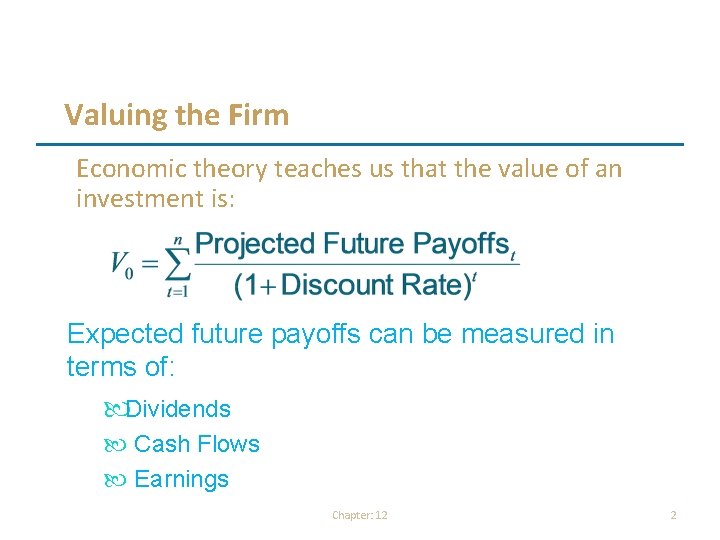 Valuing the Firm

Economic theory teaches us that the value of an investment is:

$V_0 = \sum_{t=1}^{n} \frac{\text{Projected Future Payoffs}_t}{(1+\text{Discount Rate})^t}$

Expected future payoffs can be measured in terms of:

Dividends

Cash Flows

Earnings

Chapter: 12

2